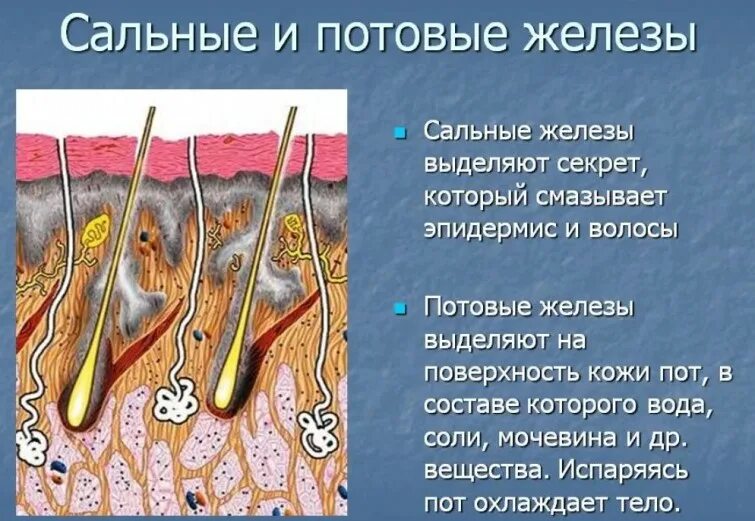 Сальные и потовые железы

Сальные железы выделяют секрет, который смазывает эпидермис и волосы

Потовые железы выделяют на поверхность кожи пот, в составе которого вода, соли, мочевина и др. вещества. Испаряясь пот охлаждает тело.